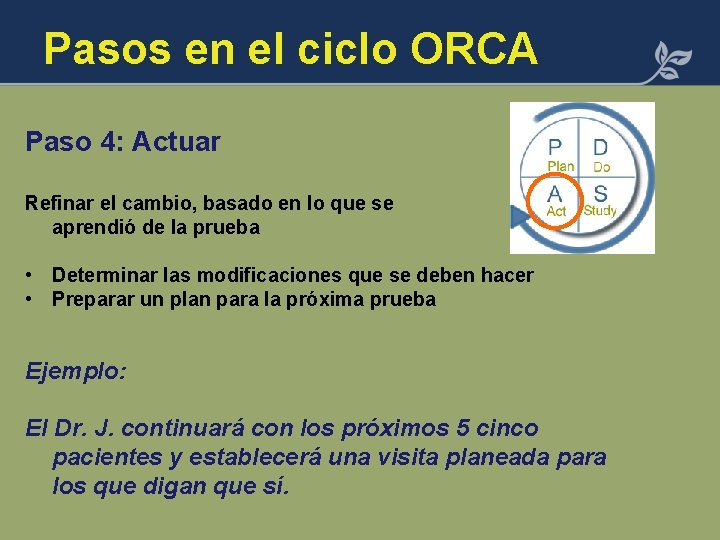 Pasos en el ciclo ORCA

Paso 4: Actuar

P Plan
D Do
A Act
S Study

Refinar el cambio, basado en lo que se aprendió de la prueba

• Determinar las modificaciones que se deben hacer
• Preparar un plan para la próxima prueba

Ejemplo:

El Dr. J. continuará con los próximos 5 cinco pacientes y establecerá una visita planeada para los que digan que sí.